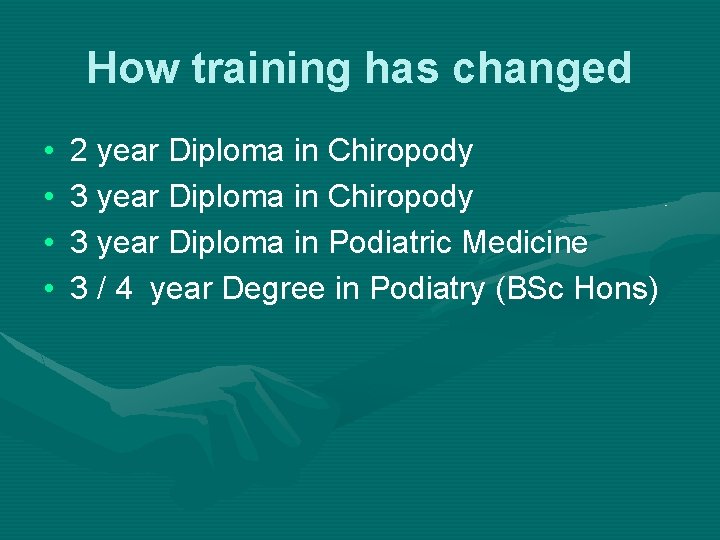 How training has changed

• 2 year Diploma in Chiropody
• 3 year Diploma in Chiropody
• 3 year Diploma in Podiatric Medicine
• 3 / 4 year Degree in Podiatry (BSc Hons)